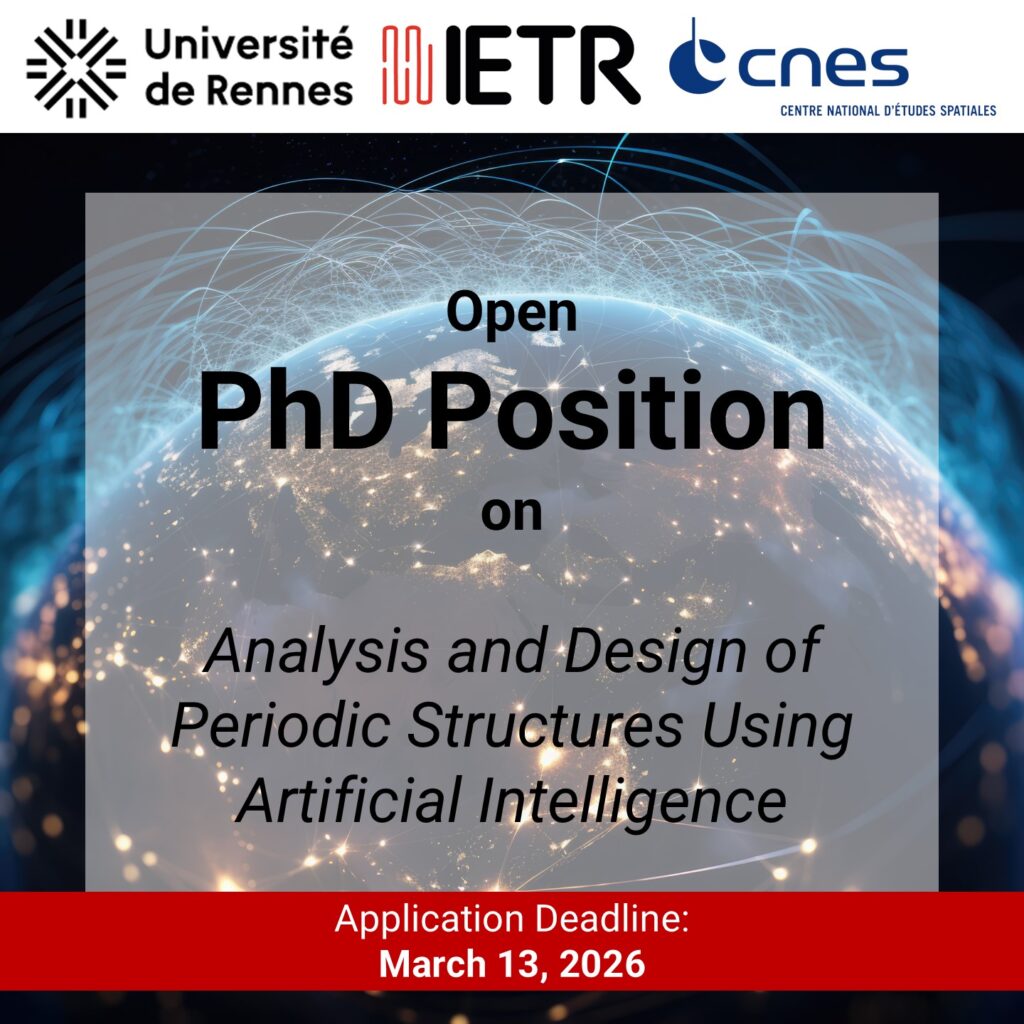 Université de Rennes

IETR

cnes
CENTRE NATIONAL D'ÉTUDES SPATIALES

Open
PhD Position
on

Analysis and Design of Periodic Structures Using Artificial Intelligence

Application Deadline:
March 13, 2026